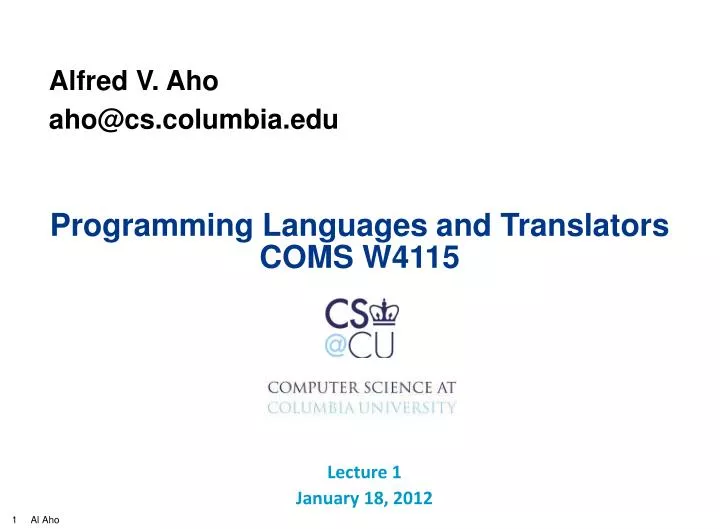 Alfred V. Aho
aho@cs.columbia.edu

Programming Languages and Translators
COMS W4115

CS
@CU

COMPUTER SCIENCE AT
COLUMBIA UNIVERSITY

Lecture 1
January 18, 2012

1 Al Aho